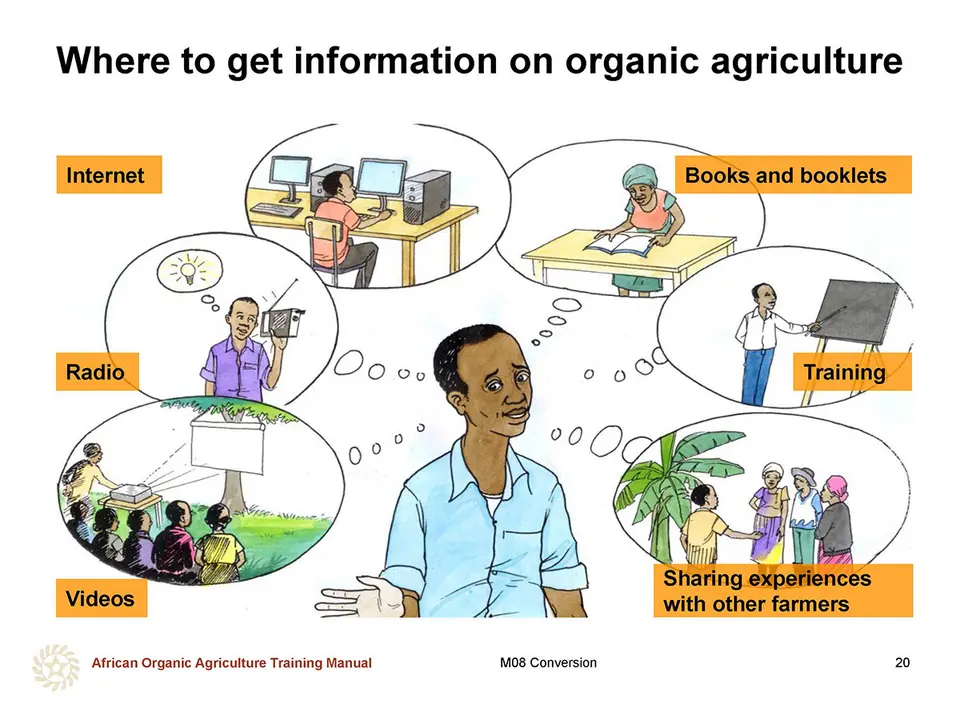 Where to get information on organic agriculture

Internet

Books and booklets

Radio

Training

Videos

Sharing experiences with other farmers

African Organic Agriculture Training Manual

M08 Conversion

20